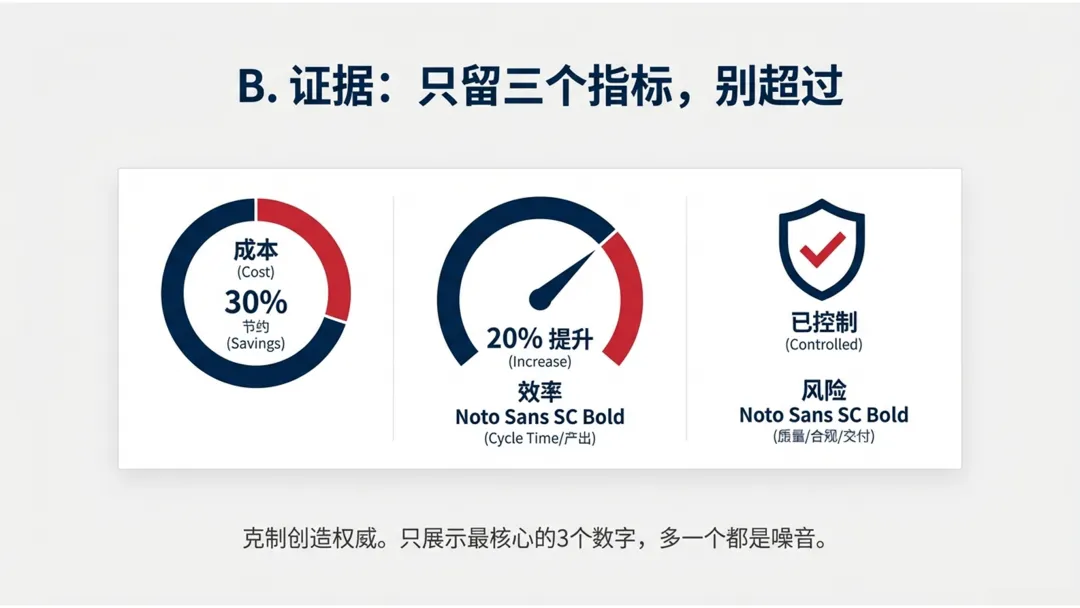 B. 证据：只留三个指标，别超过

成本
(Cost)
30%
节约
(Savings)

20% 提升
(Increase)
效率
Noto Sans SC Bold
(Cycle Time/产出)

已控制
(Controlled)
风险
Noto Sans SC Bold
(质量/合规/交付)

克制创造权威。只展示最核心的3个数字，多一个都是噪音。